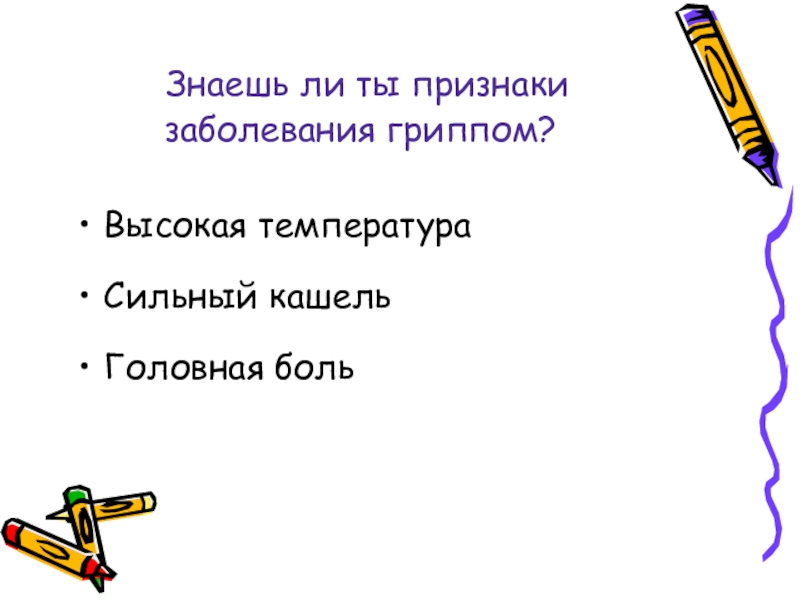 Знаешь ли ты признаки заболевания гриппом?

• Высокая температура

• Сильный кашель

• Головная боль